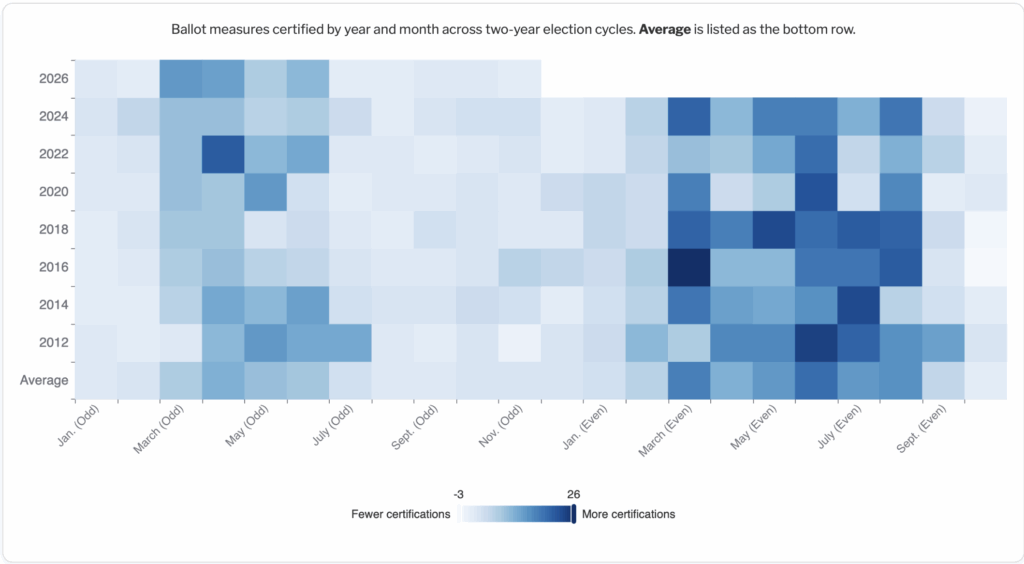 Ballot measures certified by year and month across two-year election cycles. **Average** is listed as the bottom row.

2026
2024
2022
2020
2018
2016
2014
2012
Average

Jan. (Odd)
March (Odd)
May (Odd)
July (Odd)
Sept. (Odd)
Nov. (Odd)
Jan. (Even)
March (Even)
May (Even)
July (Even)
Sept. (Even)

-3
26
Fewer certifications
More certifications